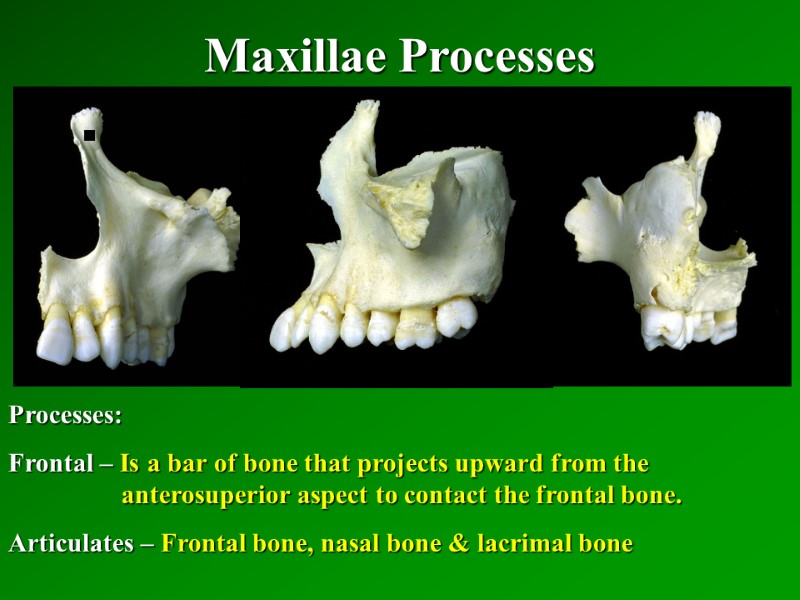 Maxillae Processes

Processes:

Frontal – Is a bar of bone that projects upward from the anterosuperior aspect to contact the frontal bone.

Articulates – Frontal bone, nasal bone & lacrimal bone